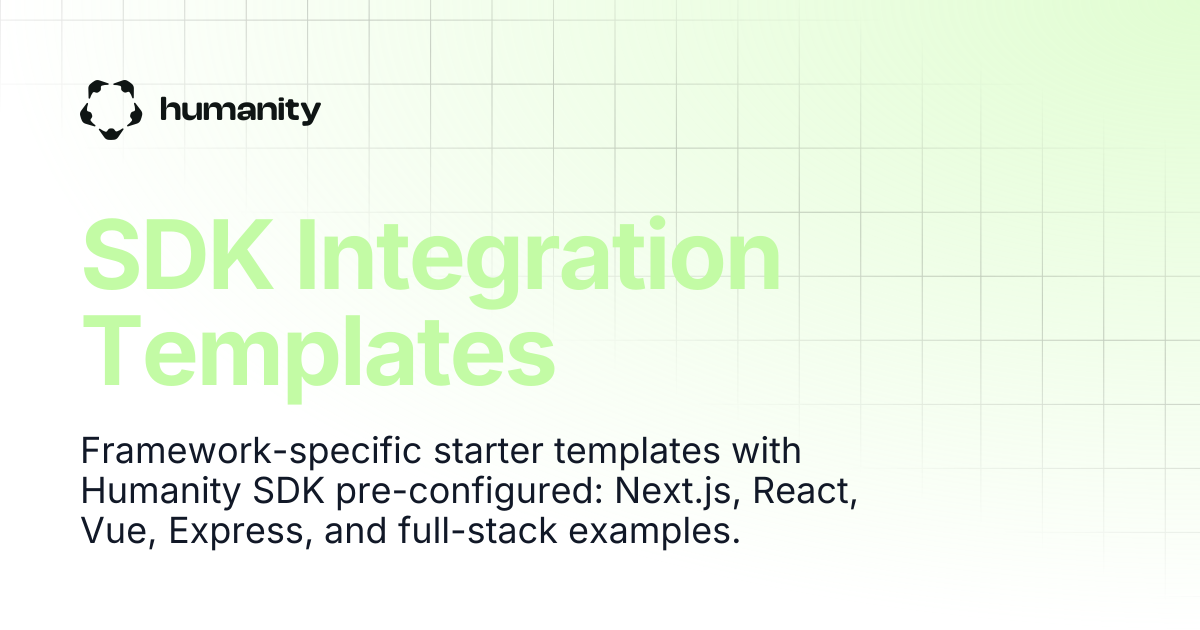 humanity

SDK Integration Templates

Framework-specific starter templates with Humanity SDK pre-configured: Next.js, React, Vue, Express, and full-stack examples.